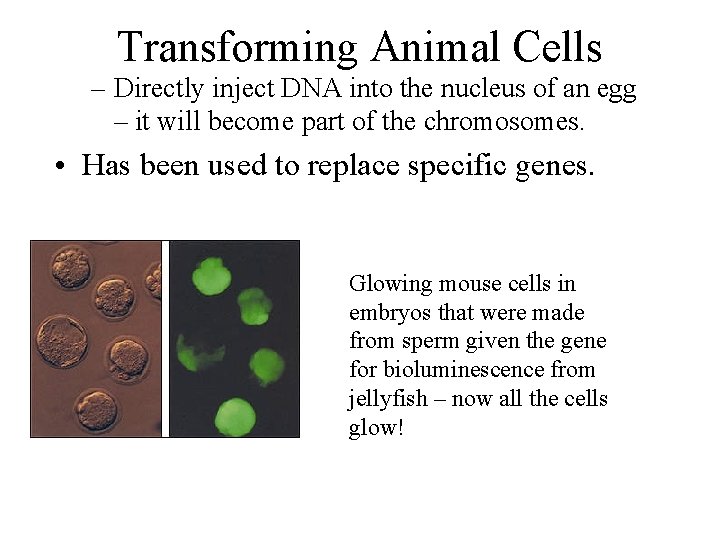 Transforming Animal Cells

– Directly inject DNA into the nucleus of an egg
– it will become part of the chromosomes.

• Has been used to replace specific genes.

Glowing mouse cells in embryos that were made from sperm given the gene for bioluminescence from jellyfish – now all the cells glow!